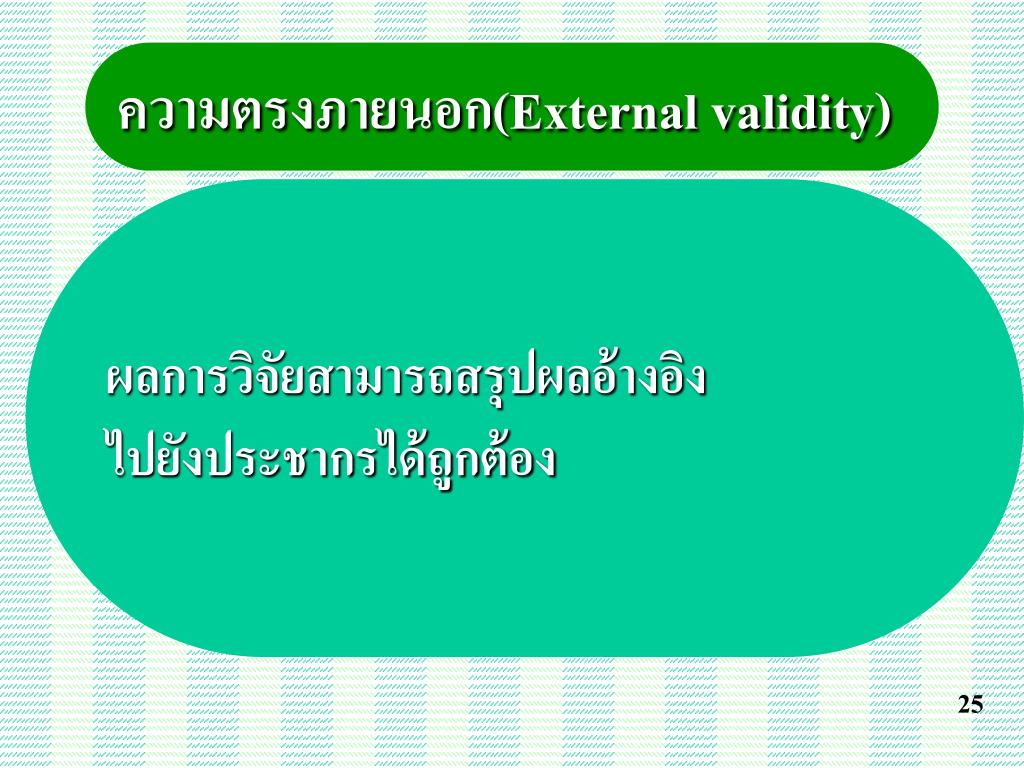 ความตรงภายนอก(External validity)

ผลการวิจัยสามารถสรุปผลอ้างอิงไปยังประชากรได้ถูกต้อง

25